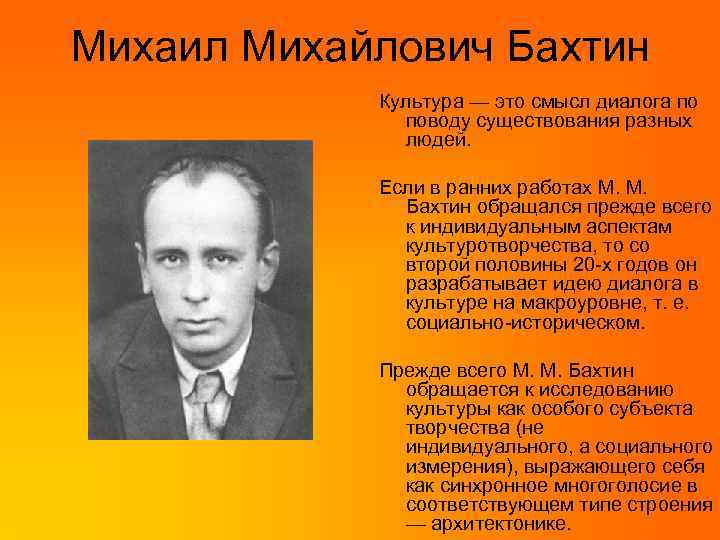 Михаил Михайлович Бахтин

Культура — это смысл диалога по поводу существования разных людей.

Если в ранних работах М. М. Бахтин обращался прежде всего к индивидуальным аспектам культуротворчества, то со второй половины 20-х годов он разрабатывает идею диалога в культуре на макроуровне, т. е. социально-историческом.

Прежде всего М. М. Бахтин обращается к исследованию культуры как особого субъекта творчества (не индивидуального, а социального измерения), выражающего себя как синхронное многоголосие в соответствующем типе строения — архитектонике.